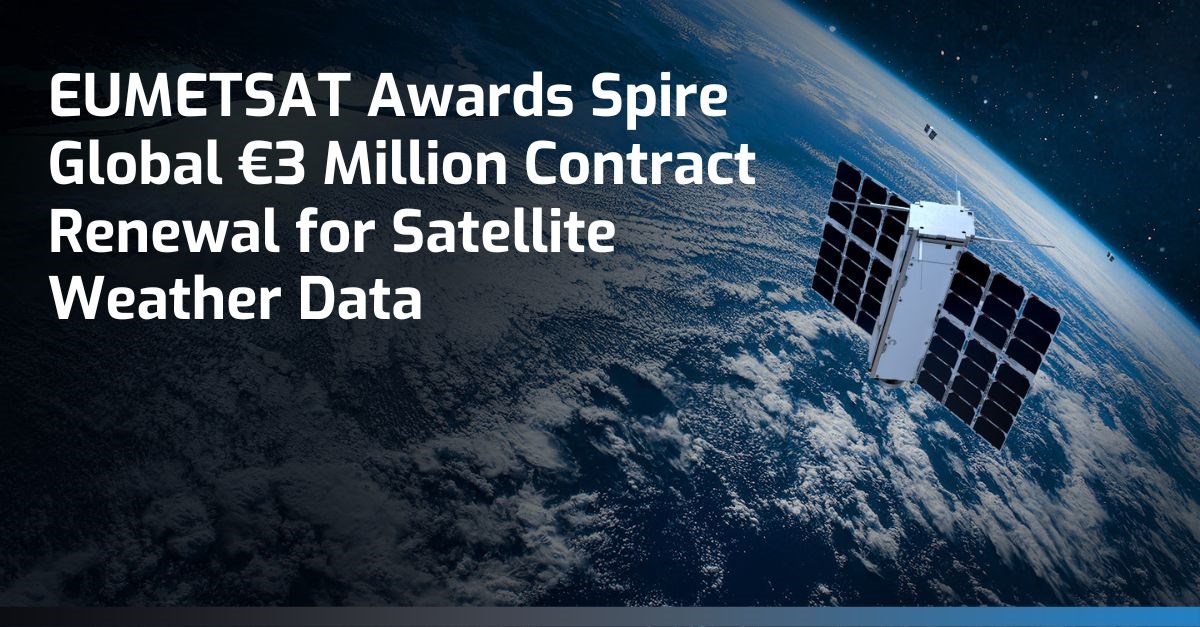 EUMETSAT Awards Spire Global €3 Million Contract Renewal for Satellite Weather Data